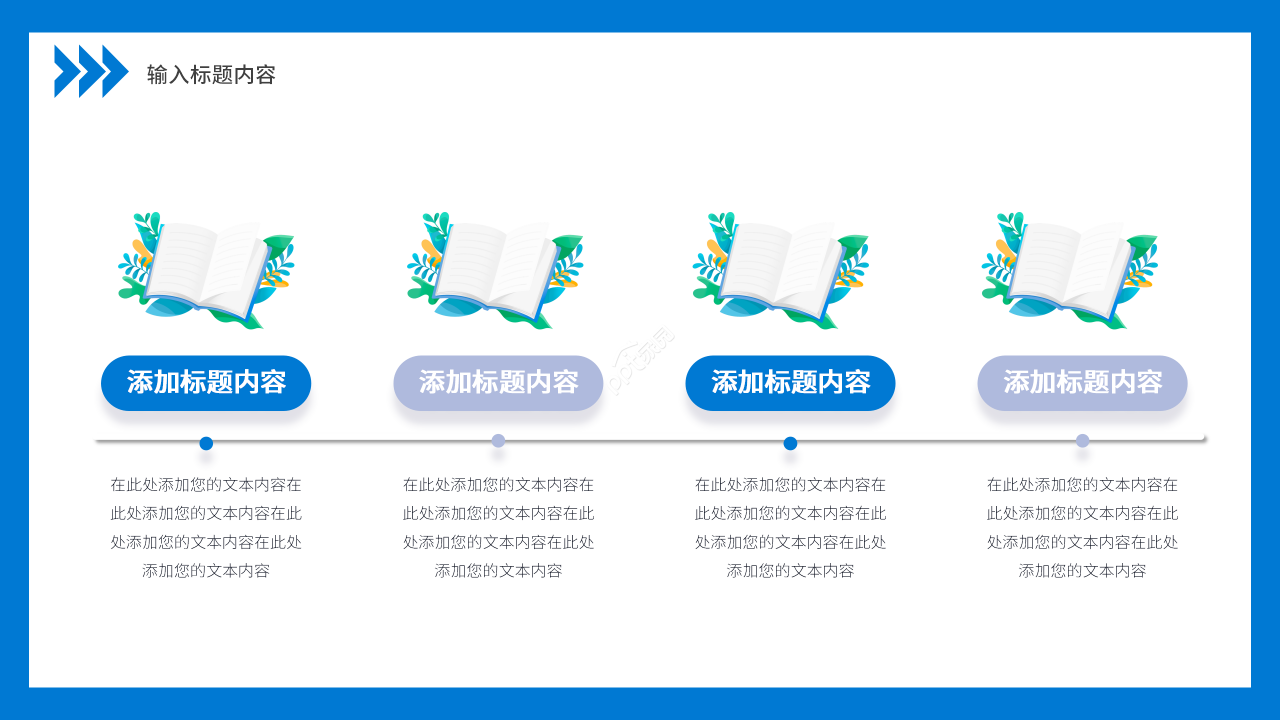 输入标题内容

添加标题内容

在此处添加您的文本内容在此处添加您的文本内容在此处添加您的文本内容在此处添加您的文本内容

添加标题内容

在此处添加您的文本内容在此处添加您的文本内容在此处添加您的文本内容在此处添加您的文本内容

添加标题内容

在此处添加您的文本内容在此处添加您的文本内容在此处添加您的文本内容在此处添加您的文本内容

添加标题内容

在此处添加您的文本内容在此处添加您的文本内容在此处添加您的文本内容在此处添加您的文本内容